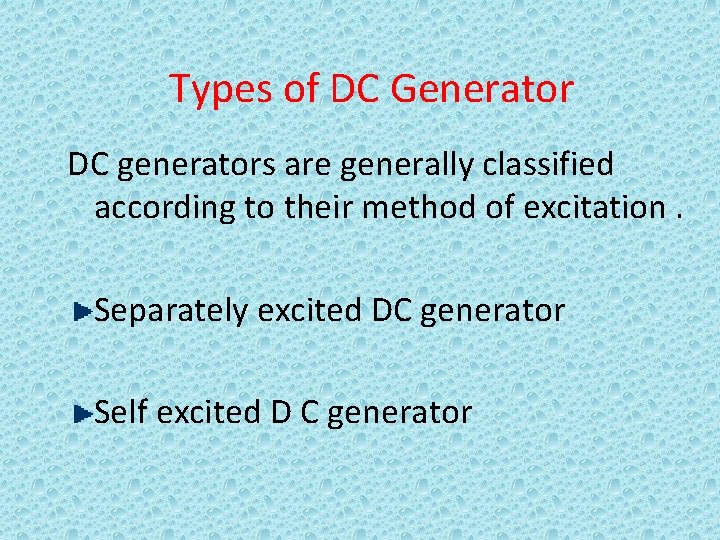 Types of DC Generator

DC generators are generally classified according to their method of excitation .

►Separately excited DC generator

►Self excited D C generator